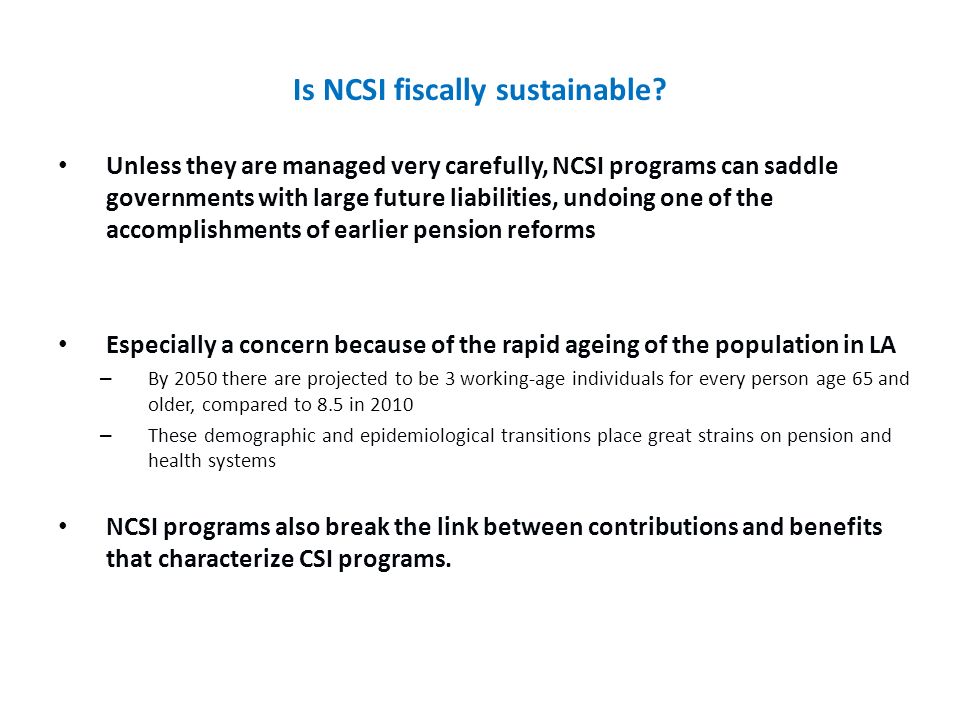 Is NCSI fiscally sustainable?

• Unless they are managed very carefully, NCSI programs can saddle governments with large future liabilities, undoing one of the accomplishments of earlier pension reforms

• Especially a concern because of the rapid ageing of the population in LA

– By 2050 there are projected to be 3 working-age individuals for every person age 65 and older, compared to 8.5 in 2010

– These demographic and epidemiological transitions place great strains on pension and health systems

• NCSI programs also break the link between contributions and benefits that characterize CSI programs.